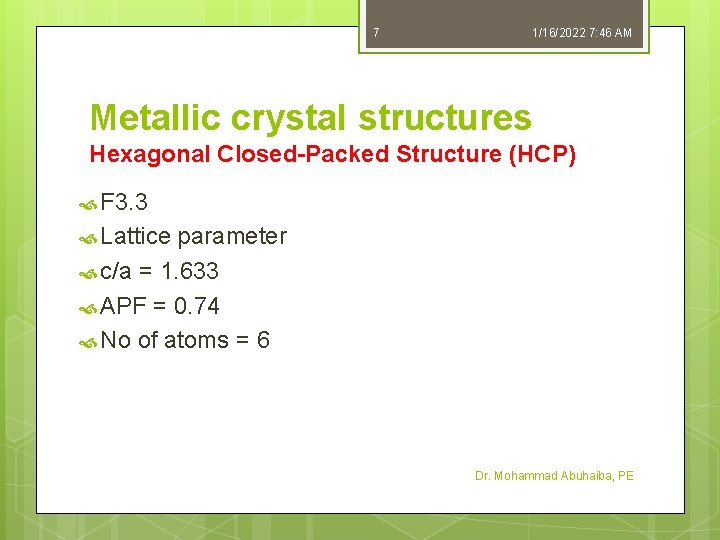 7

1/16/2022 7:46 AM

Metallic crystal structures
Hexagonal Closed-Packed Structure (HCP)

F3.3
Lattice parameter
c/a = 1.633
APF = 0.74
No of atoms = 6

Dr. Mohammad Abuhaiba, PE